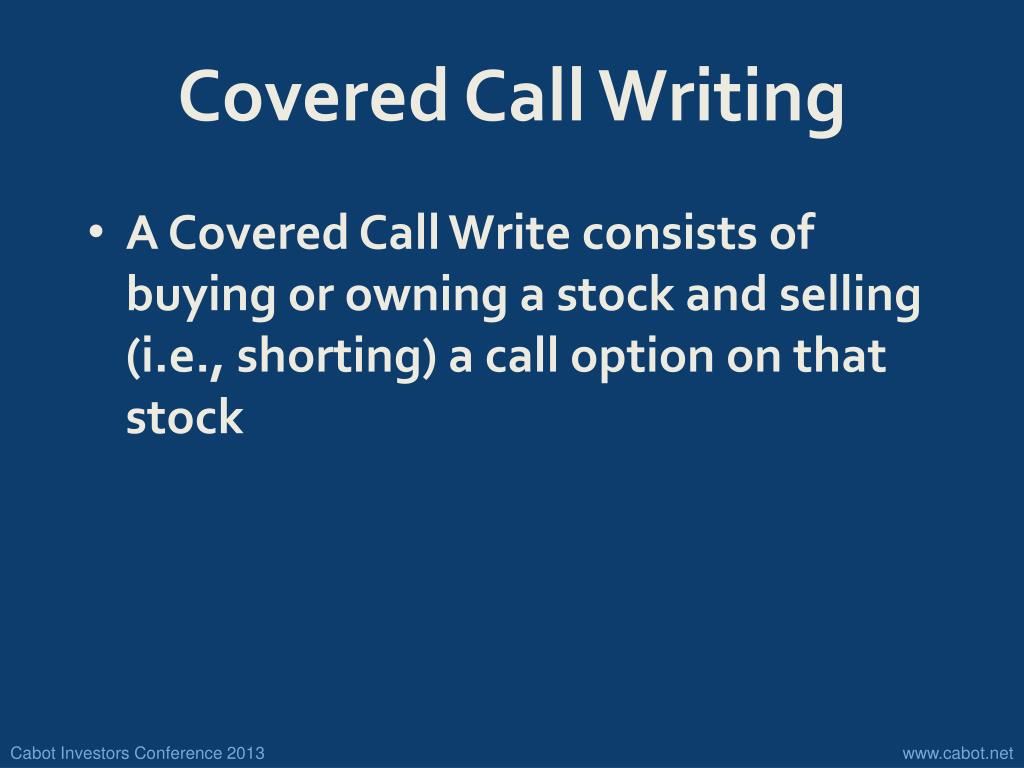 Covered Call Writing

• A Covered Call Write consists of buying or owning a stock and selling (i.e., shorting) a call option on that stock

Cabot Investors Conference 2013

www.cabot.net